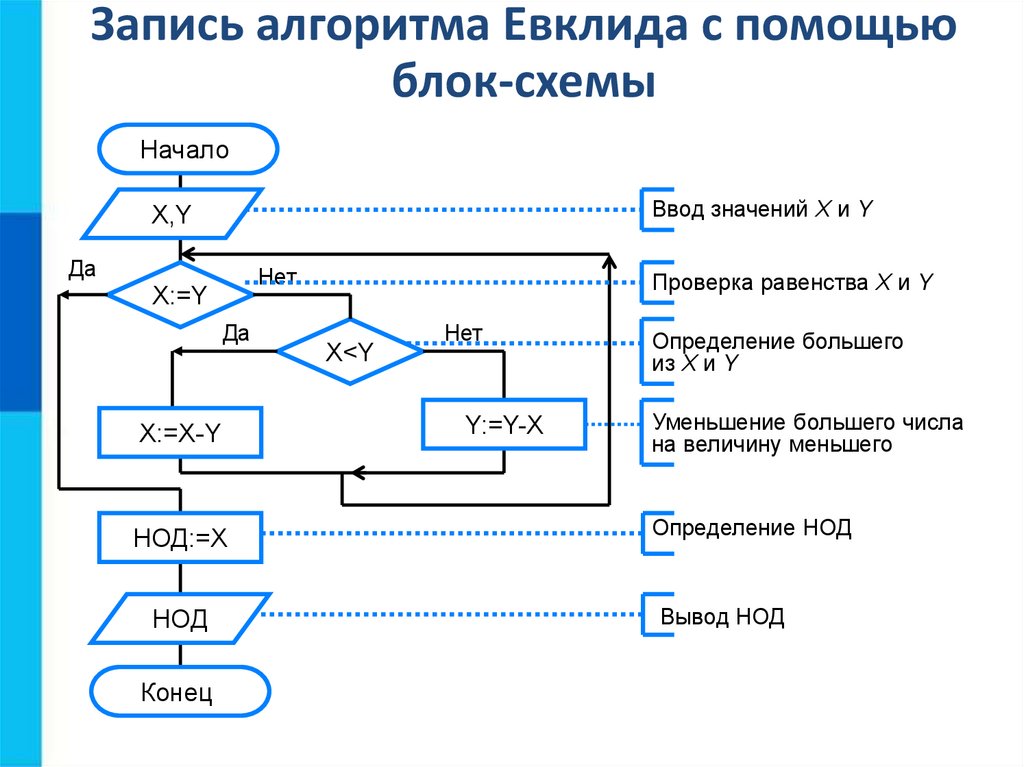 Запись алгоритма Евклида с помощью блок-схемы

Начало

X,Y

Да

X:=Y

Нет

Да

X<Y

Нет

X:=X-Y

Y:=Y-X

НОД:=X

НОД

Конец

Ввод значений X и Y

Проверка равенства X и Y

Определение большего из X и Y

Уменьшение большего числа на величину меньшего

Определение НОД

Вывод НОД